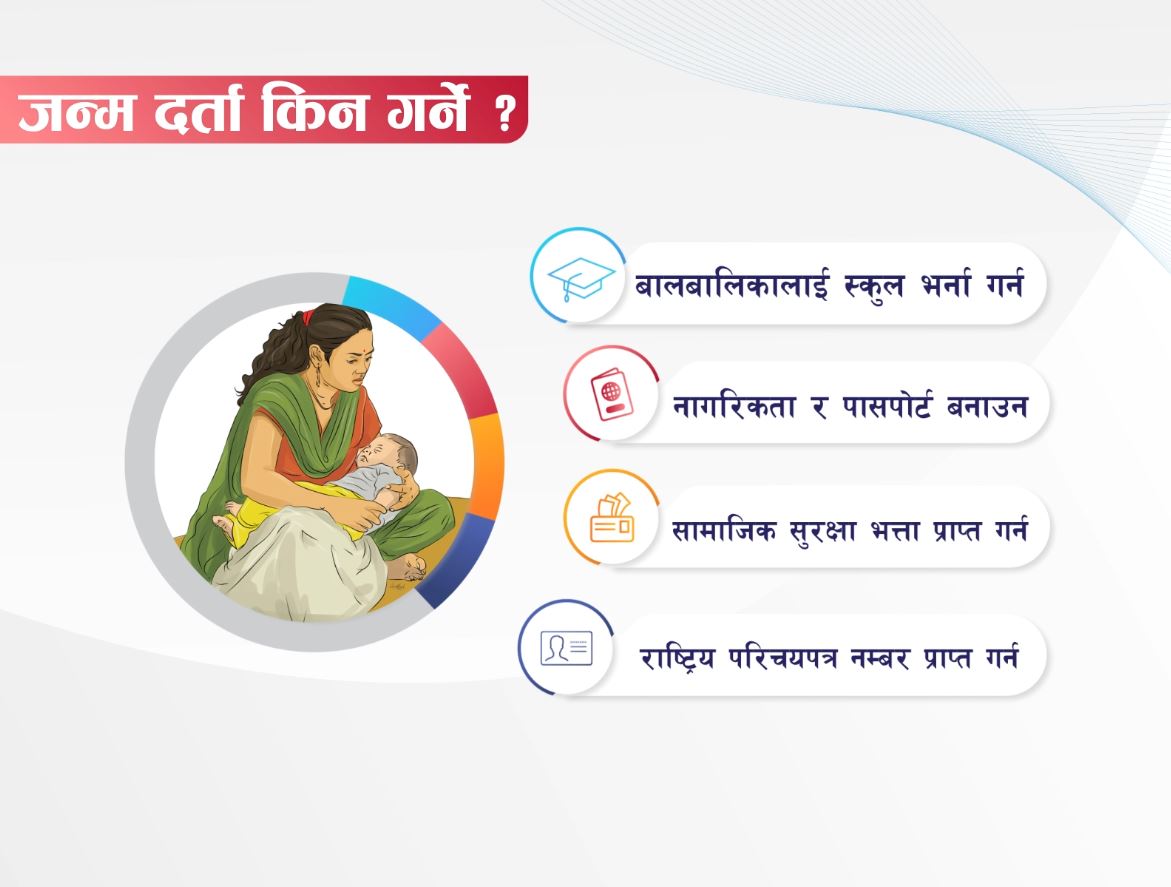 जन्म दर्ता किन गर्ने ?

बालबालिकालाई स्कुल भर्ना गर्न

नागरिकता र पासपोर्ट बनाउन

सामाजिक सुरक्षा भत्ता प्राप्त गर्न

राष्ट्रिय परिचयपत्र नम्बर प्राप्त गर्न